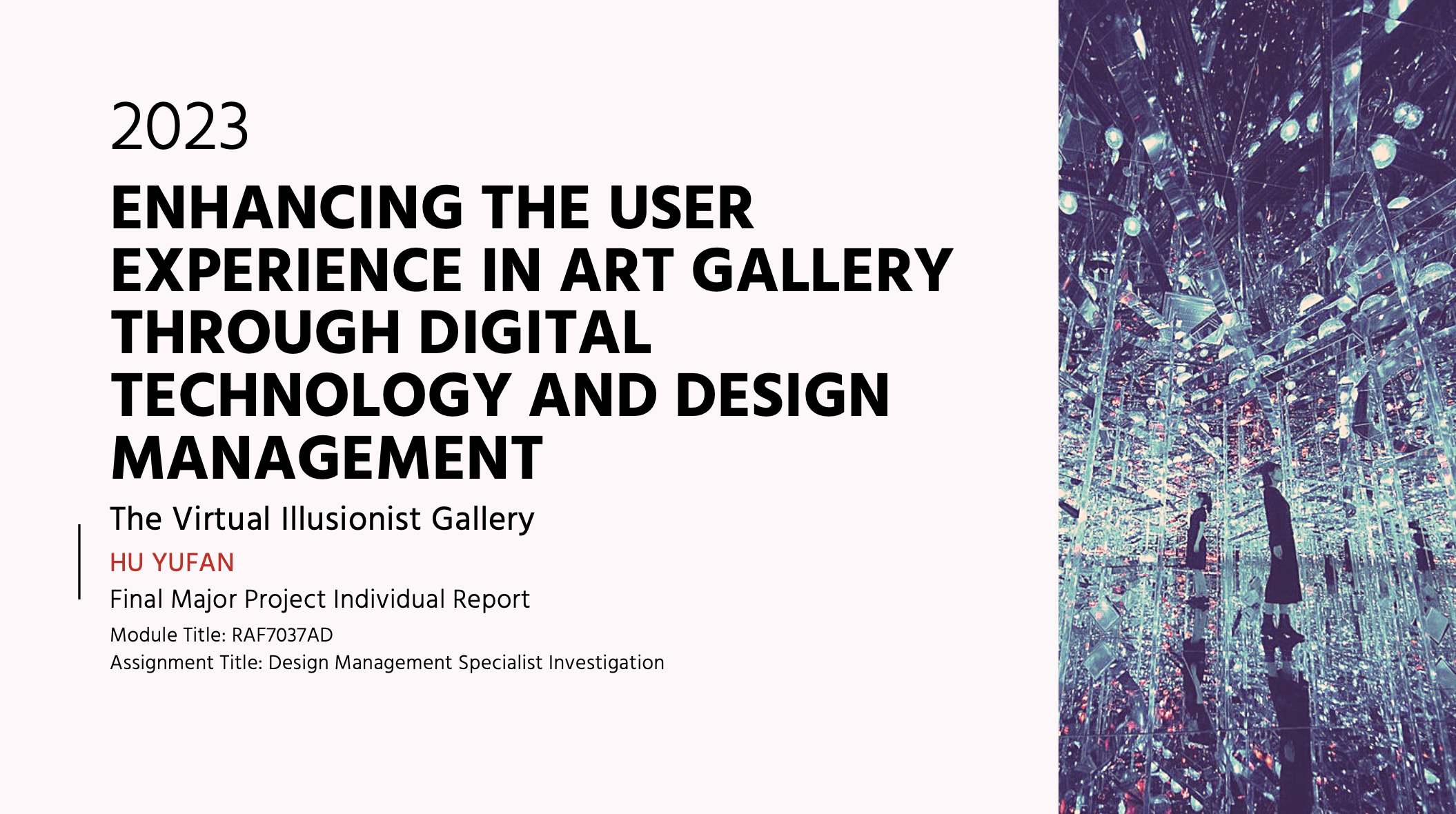 2023

ENHANCING THE USER EXPERIENCE IN ART GALLERY THROUGH DIGITAL TECHNOLOGY AND DESIGN MANAGEMENT

The Virtual Illusionist Gallery

HU YUFAN

Final Major Project Individual Report

Module Title: RAF7037AD
Assignment Title: Design Management Specialist Investigation